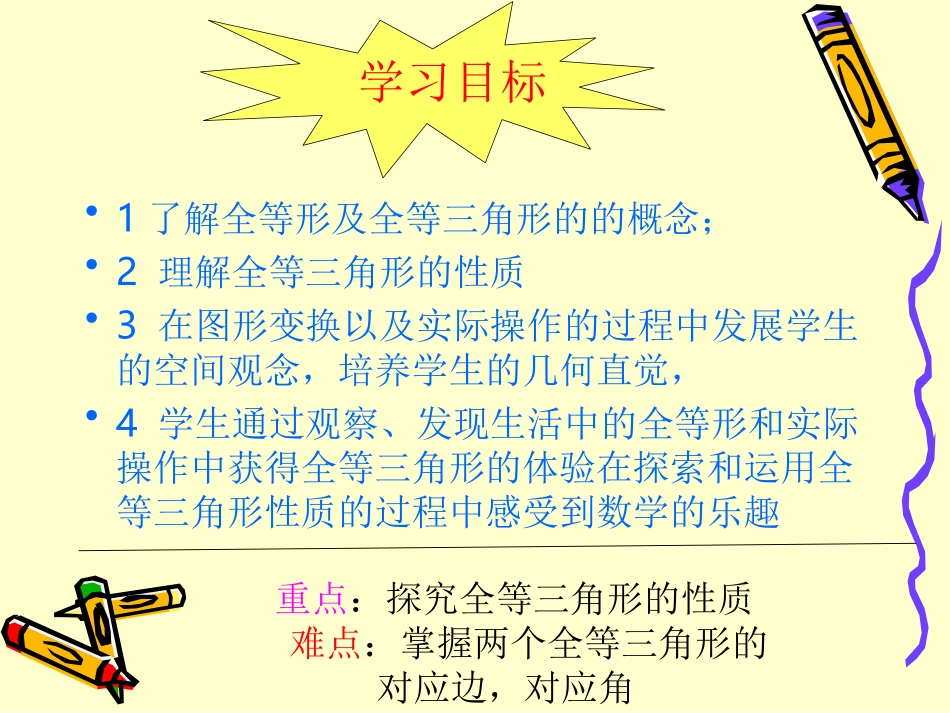 学习目标

• 1 了解全等形及全等三角形的的概念；
• 2 理解全等三角形的性质
• 3 在图形变换以及实际操作的过程中发展学生的空间观念，培养学生的几何直觉，
• 4 学生通过观察、发现生活中的全等形和实际操作中获得全等三角形的体验在探索和运用全等三角形性质的过程中感受到数学的乐趣

重点：探究全等三角形的性质
难点：掌握两个全等三角形的对应边，对应角